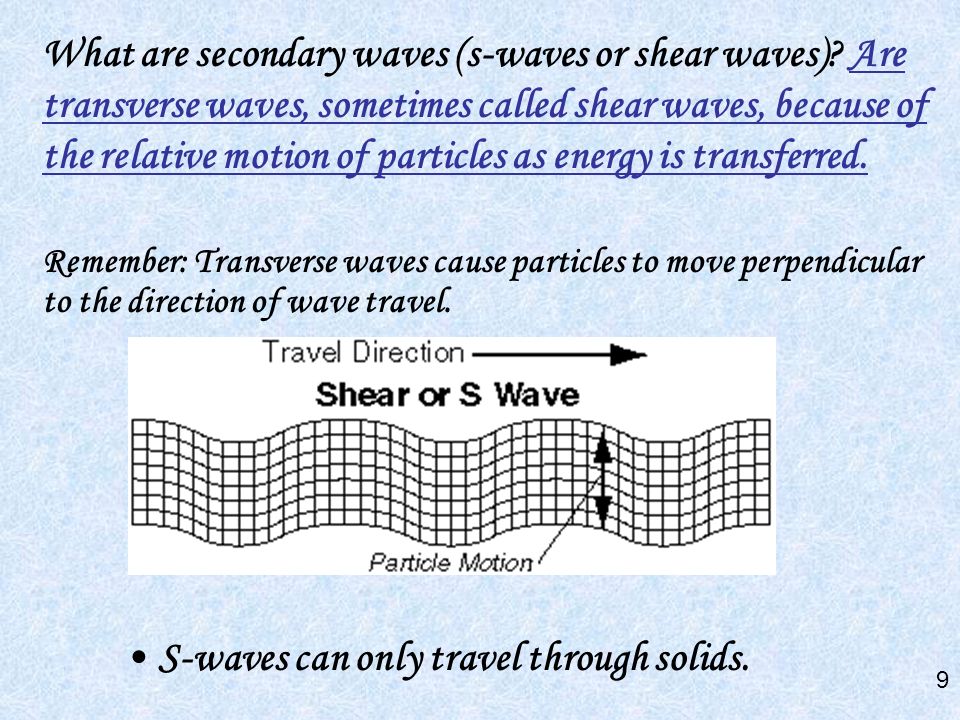 What are secondary waves (s-waves or shear waves)? Are transverse waves, sometimes called shear waves, because of the relative motion of particles as energy is transferred.

Remember: Transverse waves cause particles to move perpendicular to the direction of wave travel.

Travel Direction

Shear or S Wave

Particle Motion

• S-waves can only travel through solids.

9